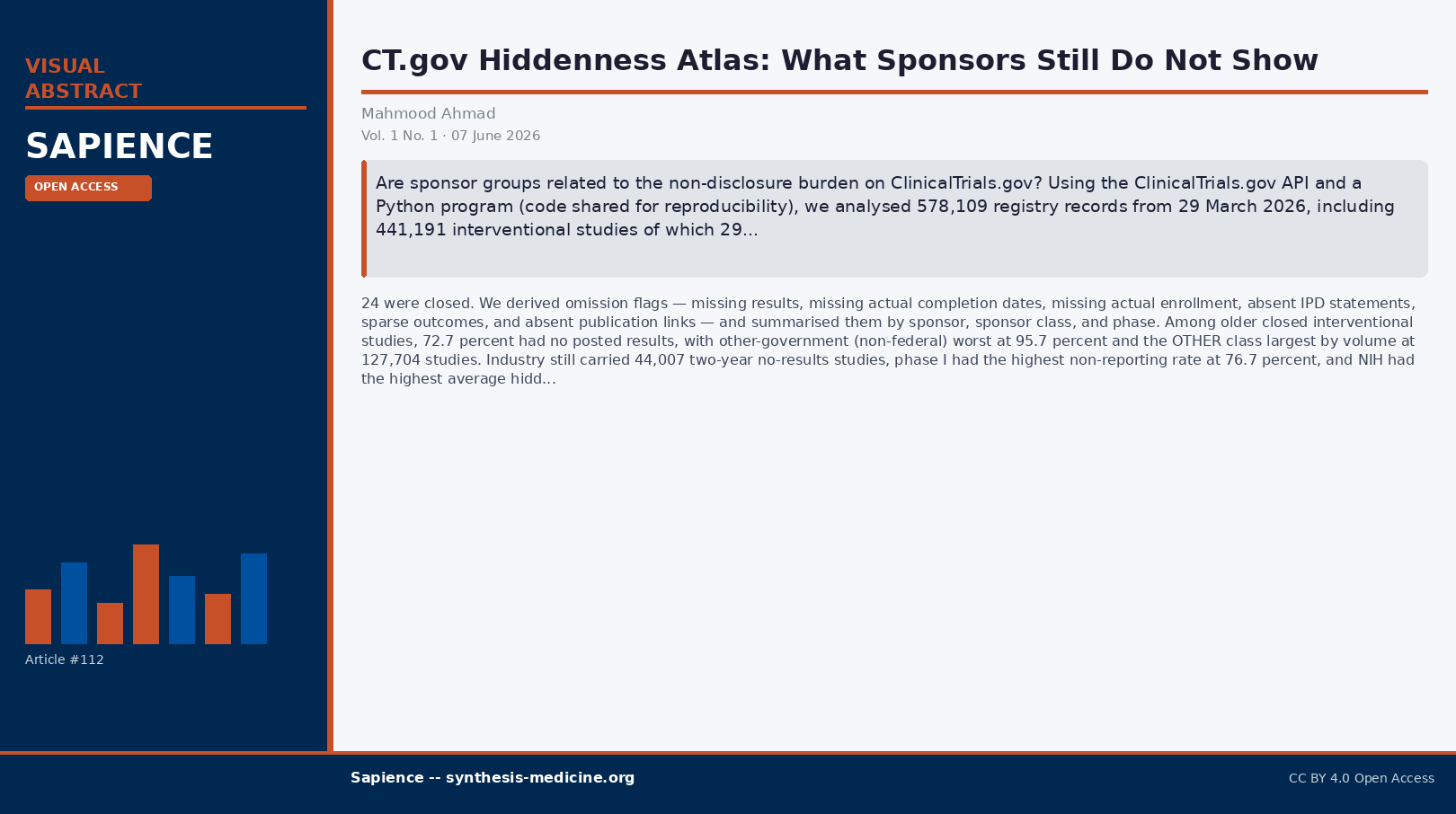 VISUAL ABSTRACT

SAPIENCE

OPEN ACCESS

Article #112

CT.gov Hiddenness Atlas: What Sponsors Still Do Not Show

Mahmood Ahmad

Vol. 1 No. 1 · 07 June 2026

Are sponsor groups related to the non-disclosure burden on ClinicalTrials.gov? Using the ClinicalTrials.gov API and a Python program (code shared for reproducibility), we analysed 578,109 registry records from 29 March 2026, including 441,191 interventional studies of which 29...

24 were closed. We derived omission flags — missing results, missing actual completion dates, missing actual enrollment, absent IPD statements, sparse outcomes, and absent publication links — and summarised them by sponsor, sponsor class, and phase. Among older closed interventional studies, 72.7 percent had no posted results, with other-government (non-federal) worst at 95.7 percent and the OTHER class largest by volume at 127,704 studies. Industry still carried 44,007 two-year no-results studies, phase I had the highest non-reporting rate at 76.7 percent, and NIH had the highest average hidd...

Sapience -- synthesis-medicine.org

CC BY 4.0 Open Access